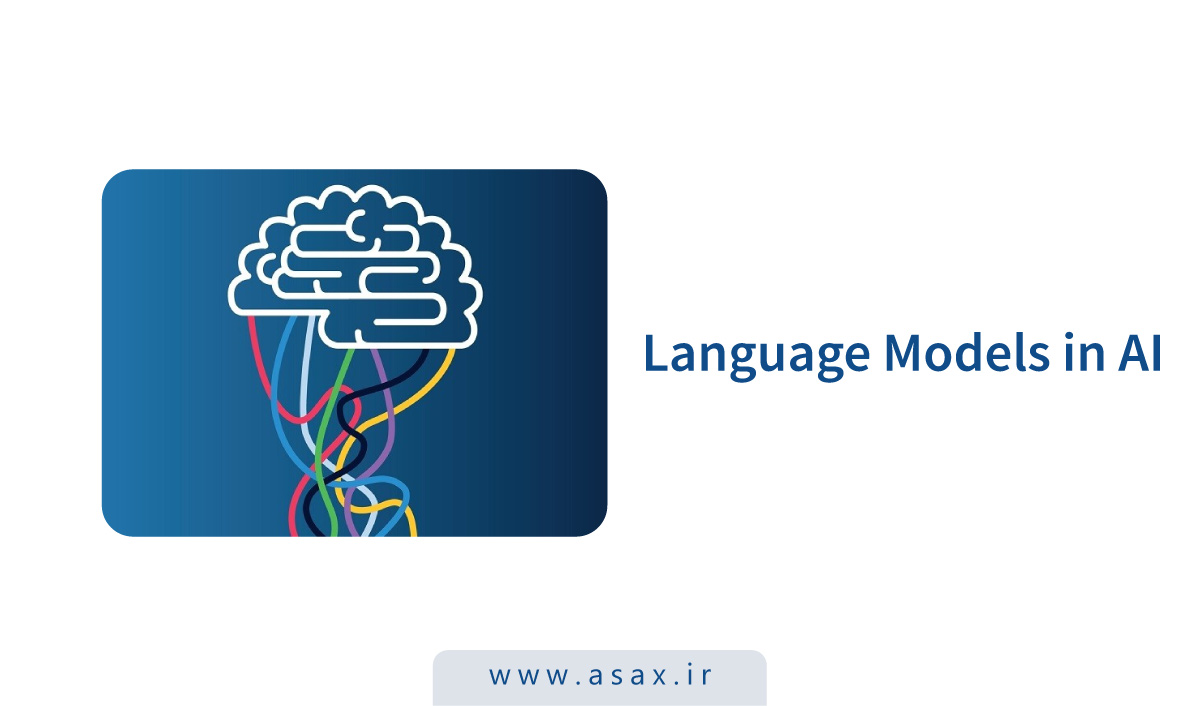 Language Models in AI

www.asax.ir